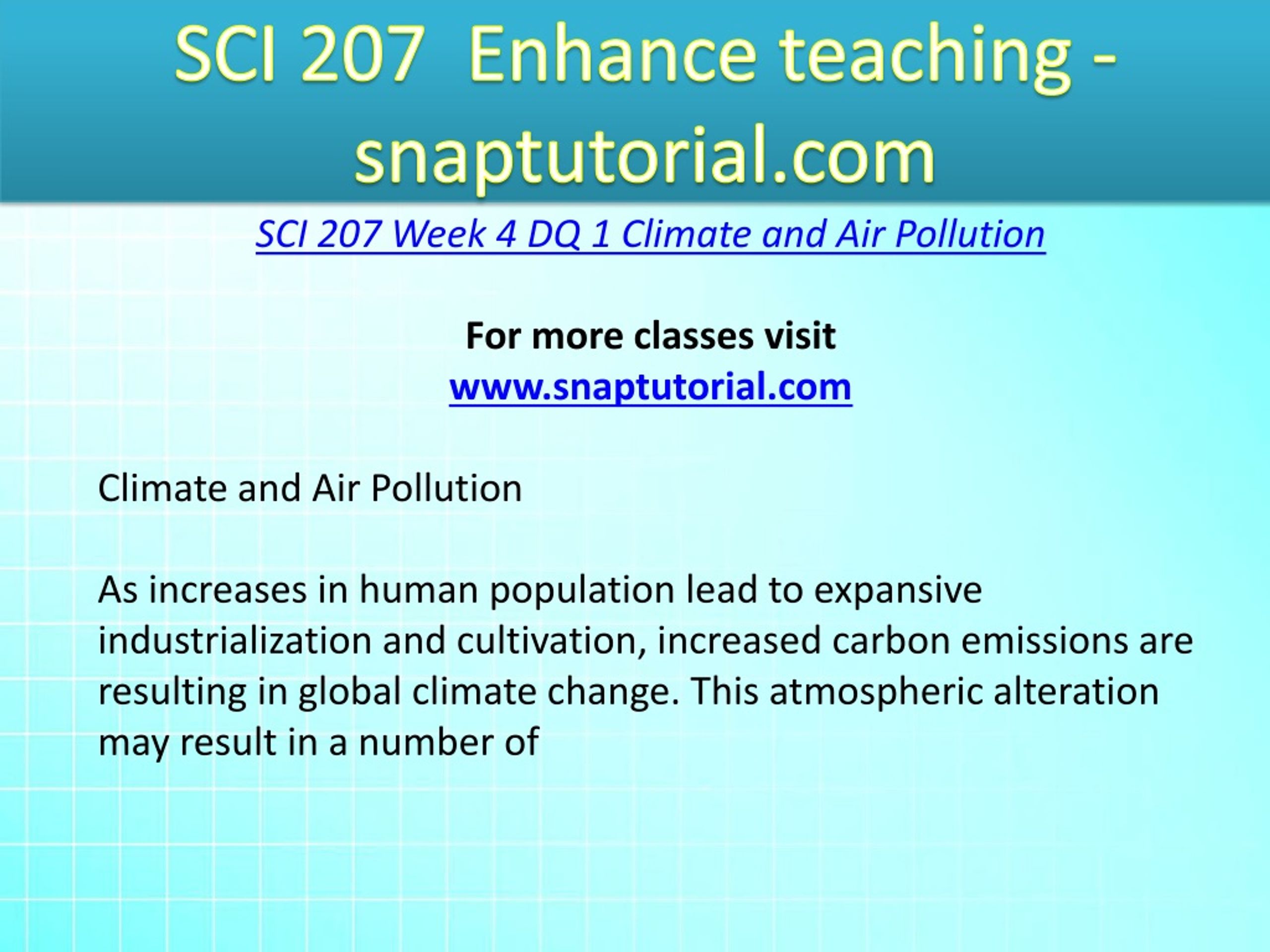 SCI 207 Enhance teaching - snaptutorial.com

SCI 207 Week 4 DQ 1 Climate and Air Pollution

For more classes visit
www.snaptutorial.com

Climate and Air Pollution

As increases in human population lead to expansive industrialization and cultivation, increased carbon emissions are resulting in global climate change. This atmospheric alteration may result in a number of